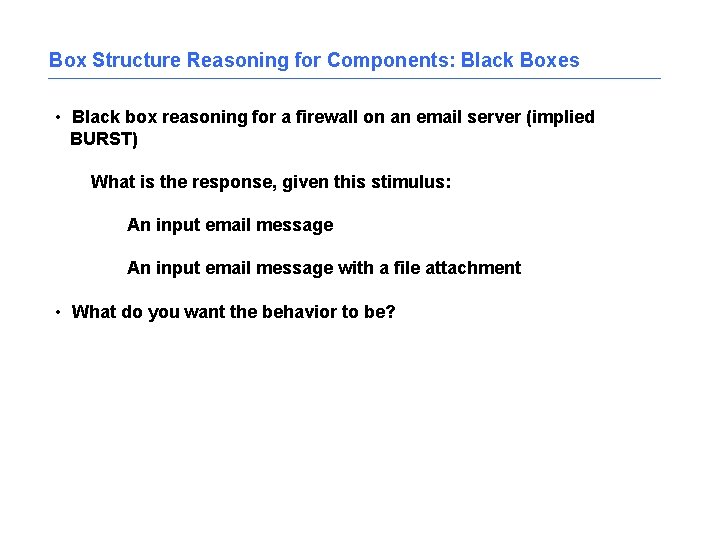 Box Structure Reasoning for Components: Black Boxes

• Black box reasoning for a firewall on an email server (implied BURST)

What is the response, given this stimulus:

An input email message

An input email message with a file attachment

• What do you want the behavior to be?